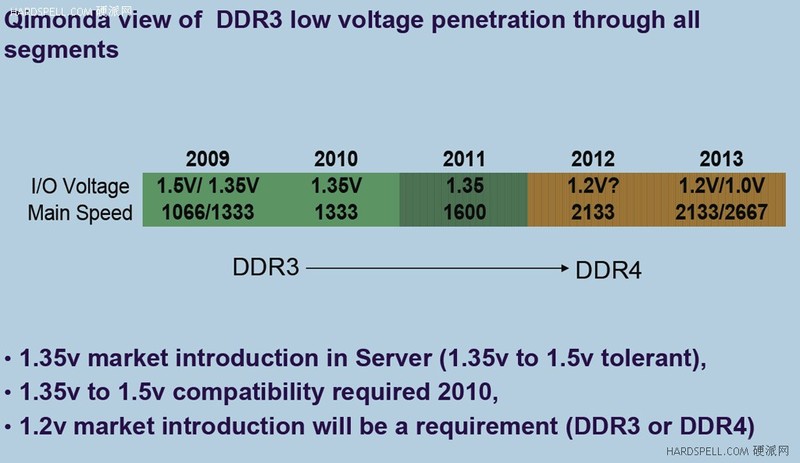 HARDSPELL.COM 硬派网

Qimonda view of DDR3 low voltage penetration through all segments

| | 2009 | 2010 | 2011 | 2012 | 2013 |
|---|---|---|---|---|---|
| I/O Voltage | 1.5V/ 1.35V | 1.35V | 1.35 | 1.2V? | 1.2V/1.0V |
| Main Speed | 1066/1333 | 1333 | 1600 | 2133 | 2133/2667 |

DDR3 → DDR4

• 1.35v market introduction in Server (1.35v to 1.5v tolerant),
• 1.35v to 1.5v compatibility required 2010,
• 1.2v market introduction will be a requirement (DDR3 or DDR4)

HARDSPELL.COM 硬派网